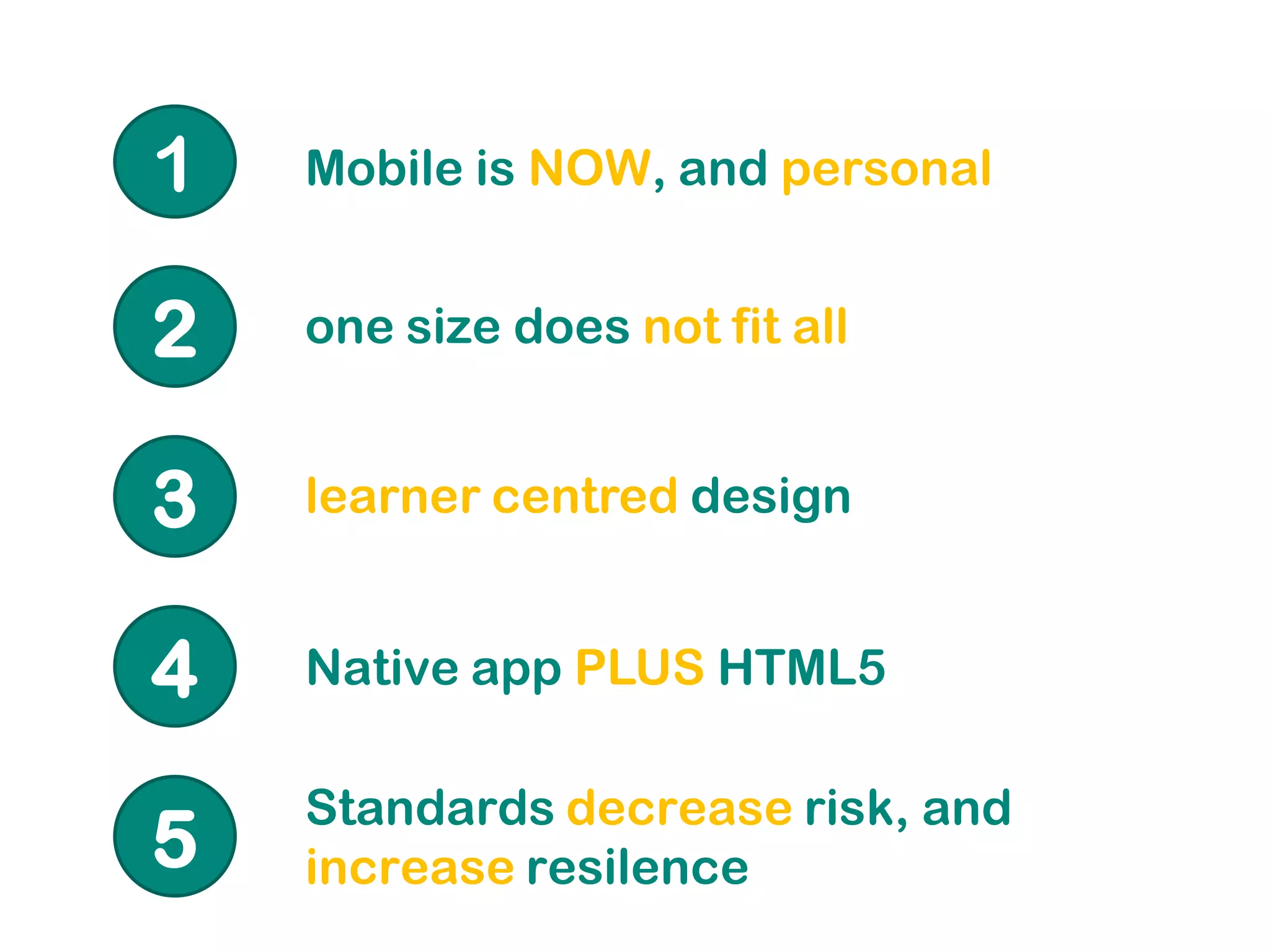 1 Mobile is NOW, and personal

2 one size does not fit all

3 learner centred design

4 Native app PLUS HTML5

5 Standards decrease risk, and increase resilence